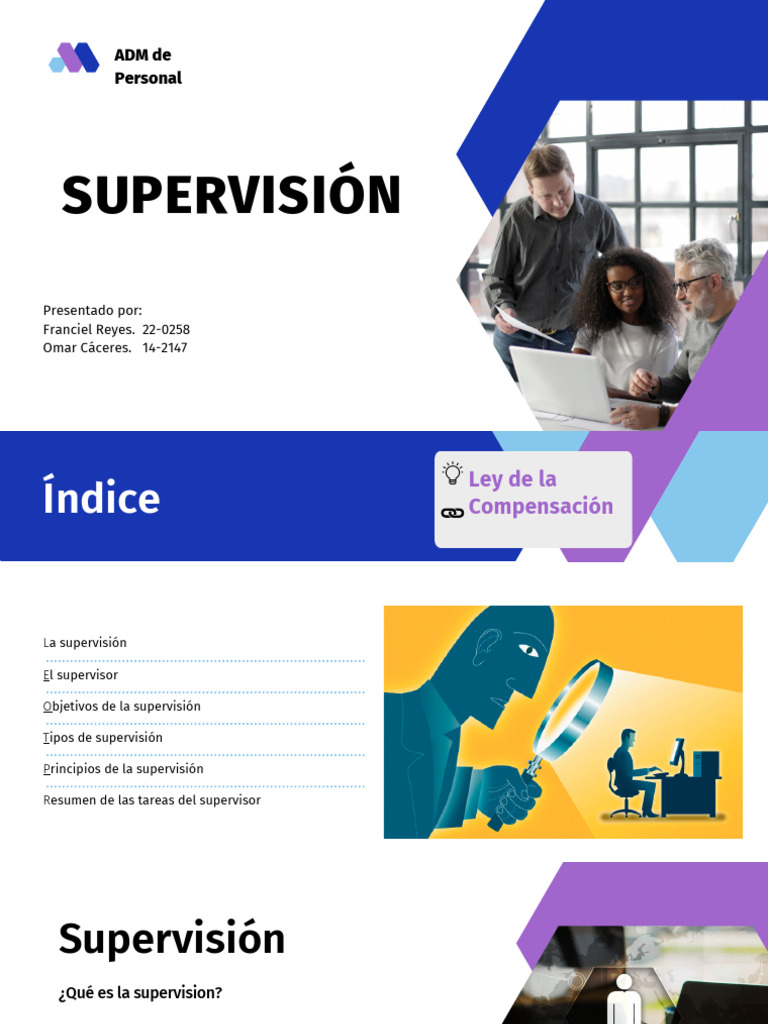 ADM de Personal

SUPERVISIÓN

Presentado por:
Franciel Reyes. 22-0258
Omar Cáceres. 14-2147

Índice

Ley de la Compensación

La supervisión

El supervisor

Objetivos de la supervisión

Tipos de supervisión

Principios de la supervisión

Resumen de las tareas del supervisor

Supervisión

¿Qué es la supervision?